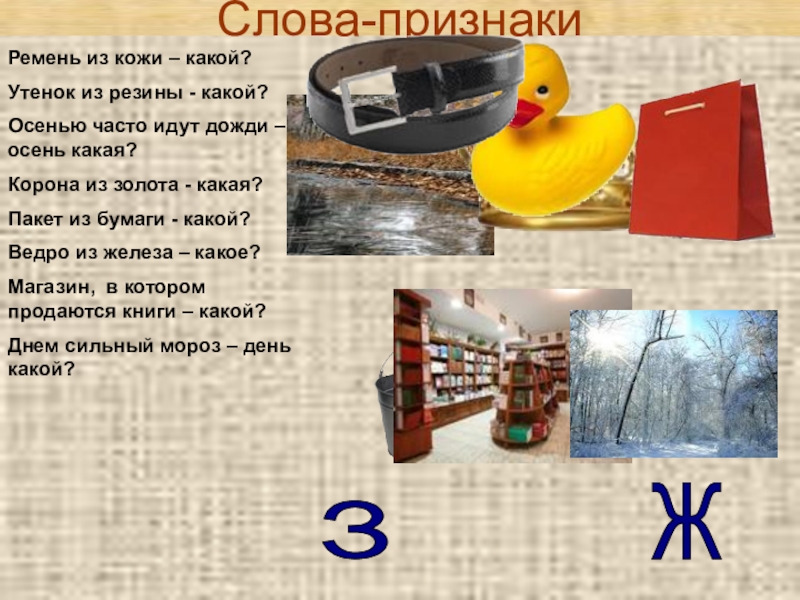 Слова-признаки

Ремень из кожи – какой?

Утенок из резины - какой?

Осенью часто идут дожди – осень какая?

Корона из золота - какая?

Пакет из бумаги - какой?

Ведро из железа – какое?

Магазин, в котором продаются книги – какой?

Днем сильный мороз – день какой?

З

Ж